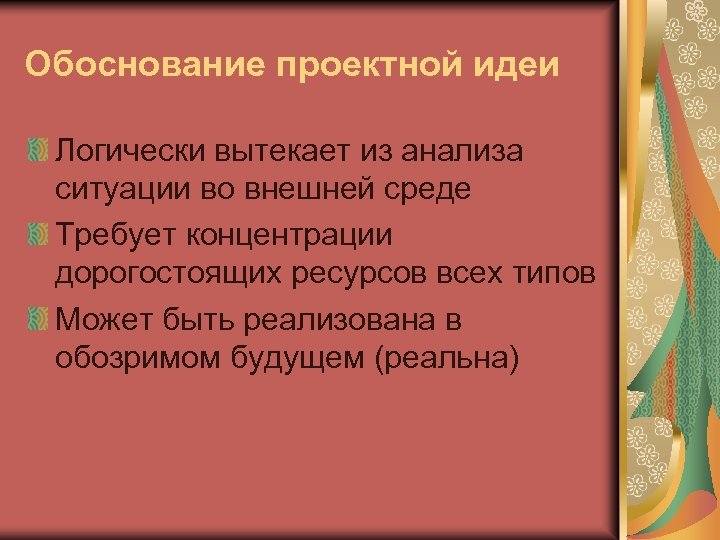 Обоснование проектной идеи

Логически вытекает из анализа ситуации во внешней среде

Требует концентрации дорогостоящих ресурсов всех типов

Может быть реализована в обозримом будущем (реальна)